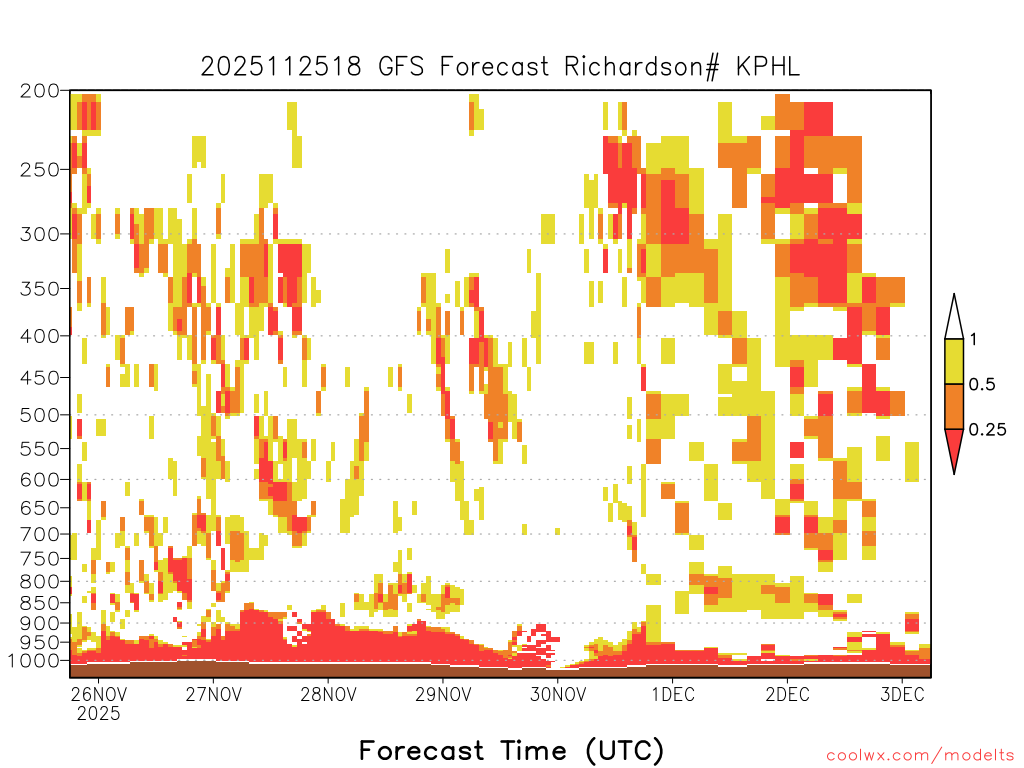 2025112518 GFS Forecast Richardson# KPHL

200
250
300
350
400
450
500
550
600
650
700
750
800
850
900
950
1000

1
0.5
0.25

26NOV
2025
27NOV
28NOV
29NOV
30NOV
1DEC
2DEC
3DEC

Forecast Time (UTC)

coolwx.com/modelts